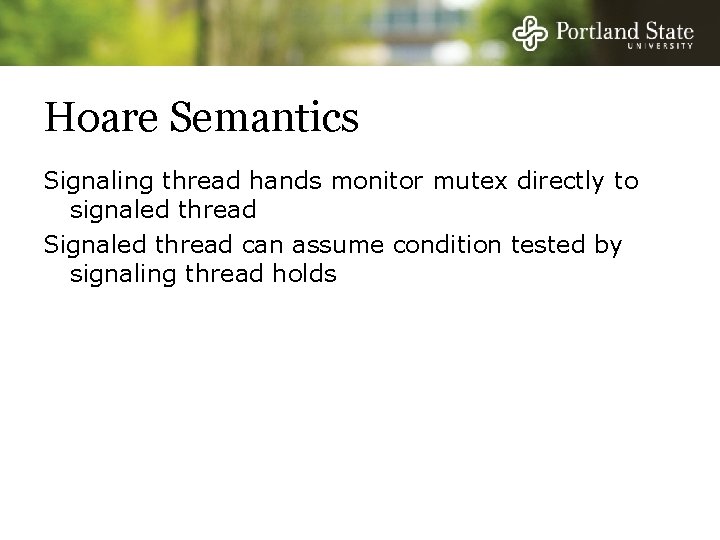 Portland State
UNIVERSITY

Hoare Semantics

Signaling thread hands monitor mutex directly to signaled thread

Signaled thread can assume condition tested by signaling thread holds